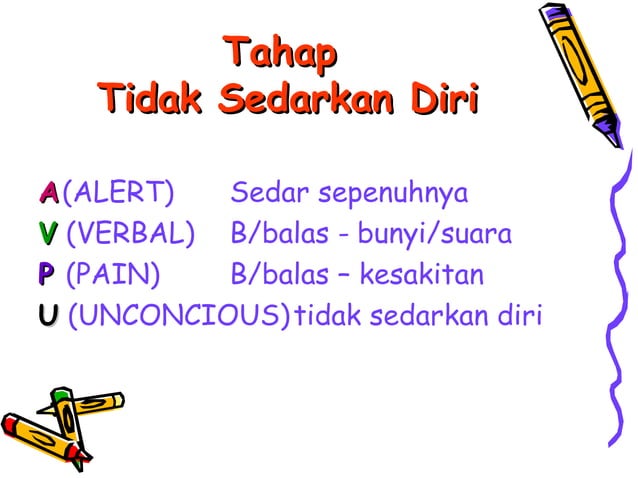 Tahap
Tidak Sedarkan Diri

A(ALERT) Sedar sepenuhnya
V (VERBAL) B/balas - bunyi/suara
P (PAIN) B/balas – kesakitan
U (UNCONCIOUS)tidak sedarkan diri